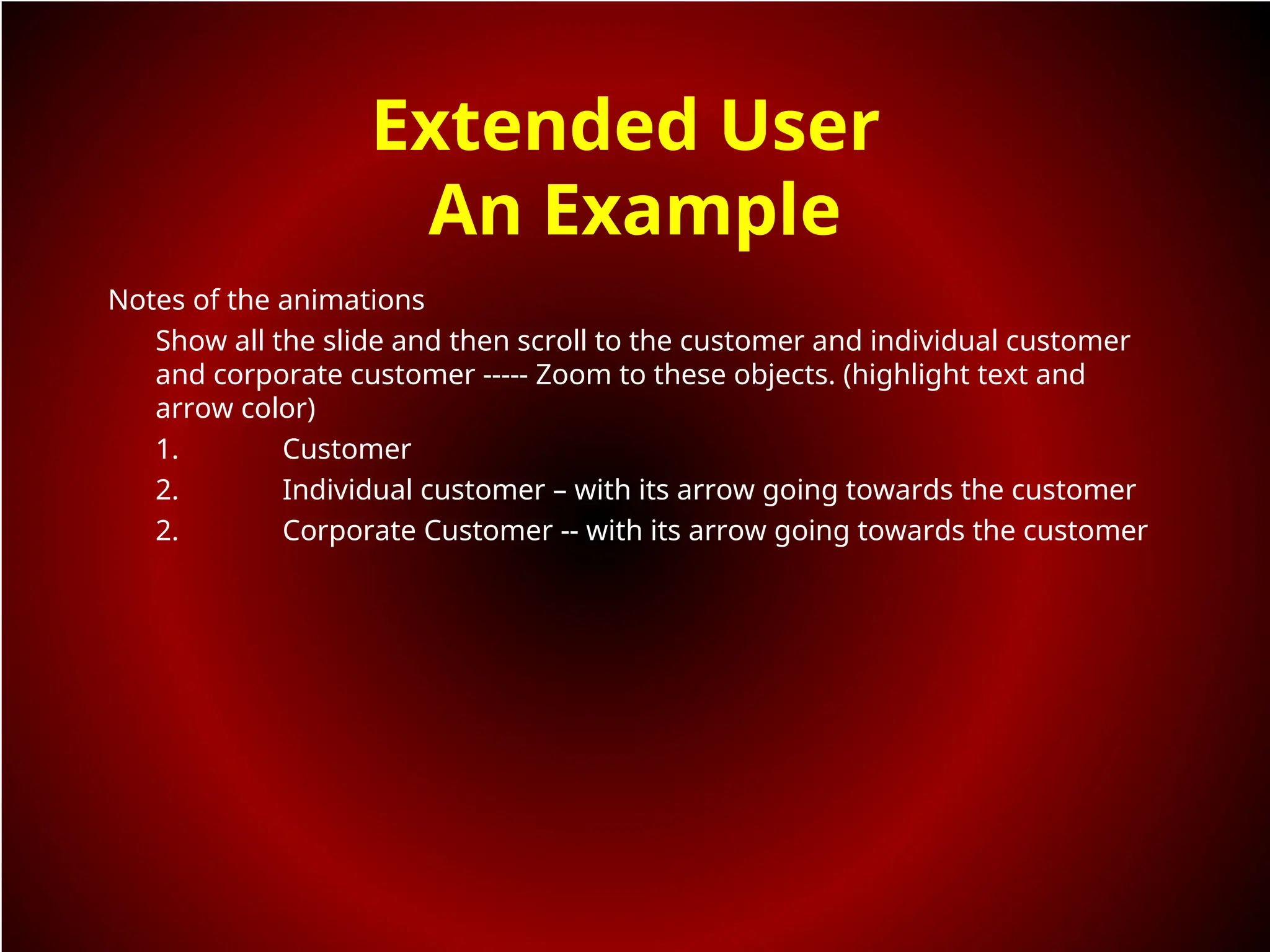 Extended User
An Example

Notes of the animations

Show all the slide and then scroll to the customer and individual customer and corporate customer ----- Zoom to these objects. (highlight text and arrow color)

1. Customer
2. Individual customer – with its arrow going towards the customer
2. Corporate Customer -- with its arrow going towards the customer